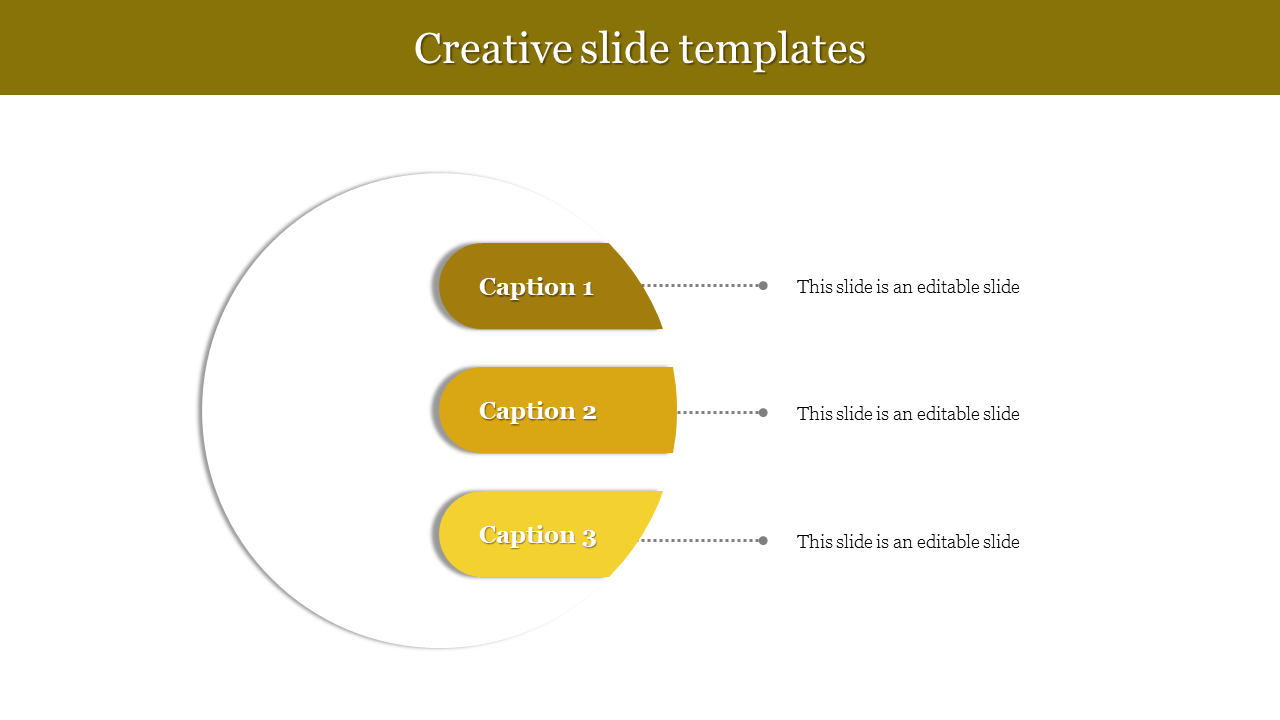 Creative slide templates

Caption 1

This slide is an editable slide

Caption 2

This slide is an editable slide

Caption 3

This slide is an editable slide